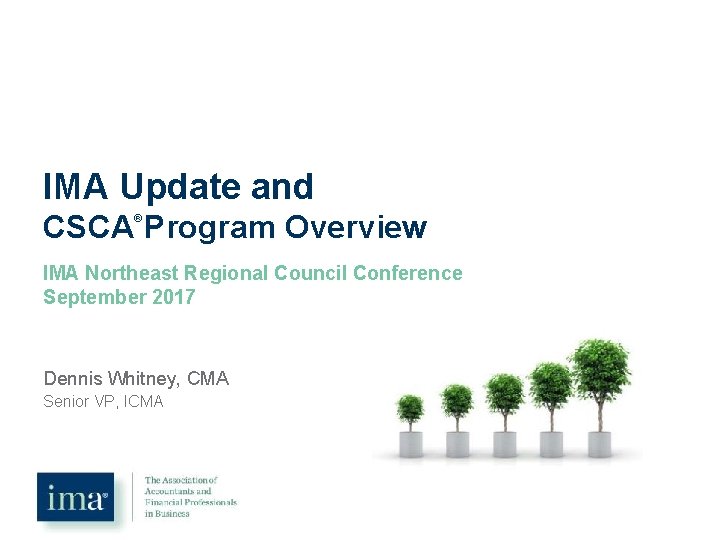 IMA Update and
CSCA® Program Overview

IMA Northeast Regional Council Conference
September 2017

Dennis Whitney, CMA
Senior VP, ICMA

ima®
The Association of Accountants and Financial Professionals in Business